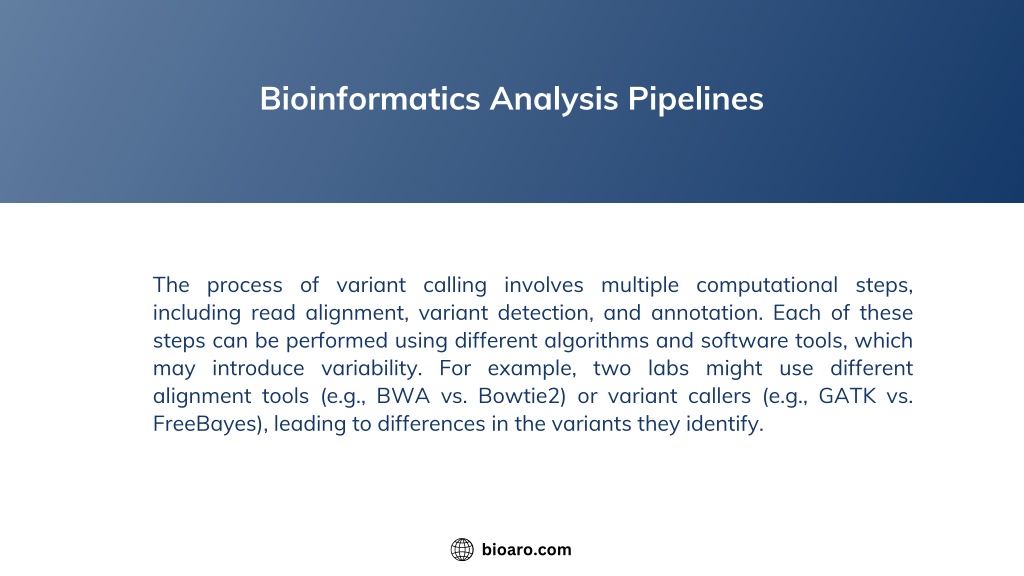 Bioinformatics Analysis Pipelines

The process of variant calling involves multiple computational steps, including read alignment, variant detection, and annotation. Each of these steps can be performed using different algorithms and software tools, which may introduce variability. For example, two labs might use different alignment tools (e.g., BWA vs. Bowtie2) or variant callers (e.g., GATK vs. FreeBayes), leading to differences in the variants they identify.

bioaro.com